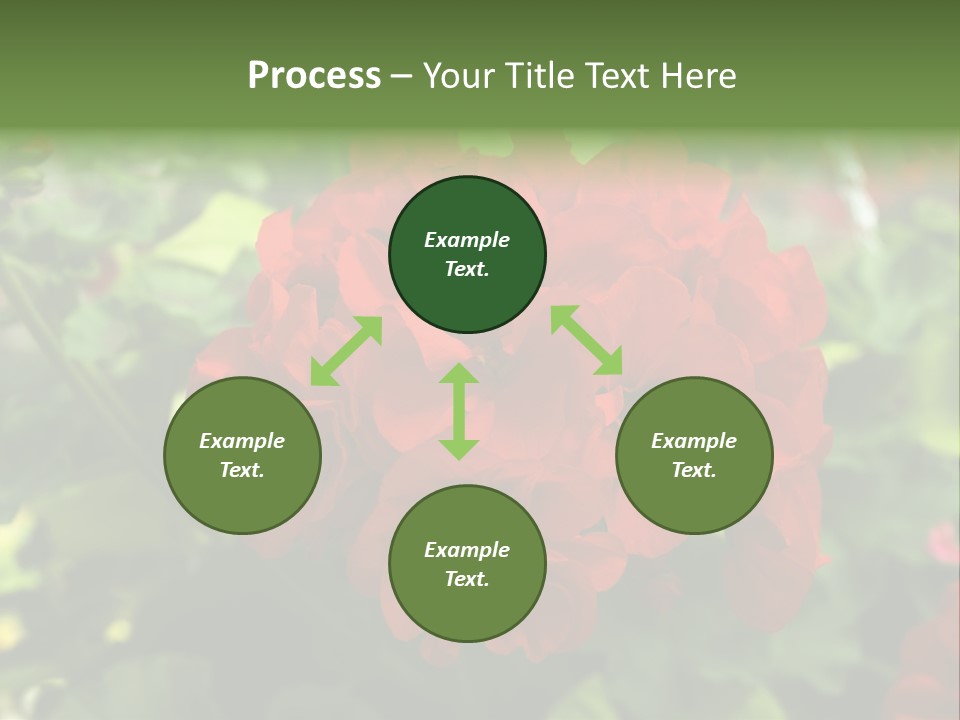 Process – Your Title Text Here

Example Text.

Example Text.

Example Text.

Example Text.